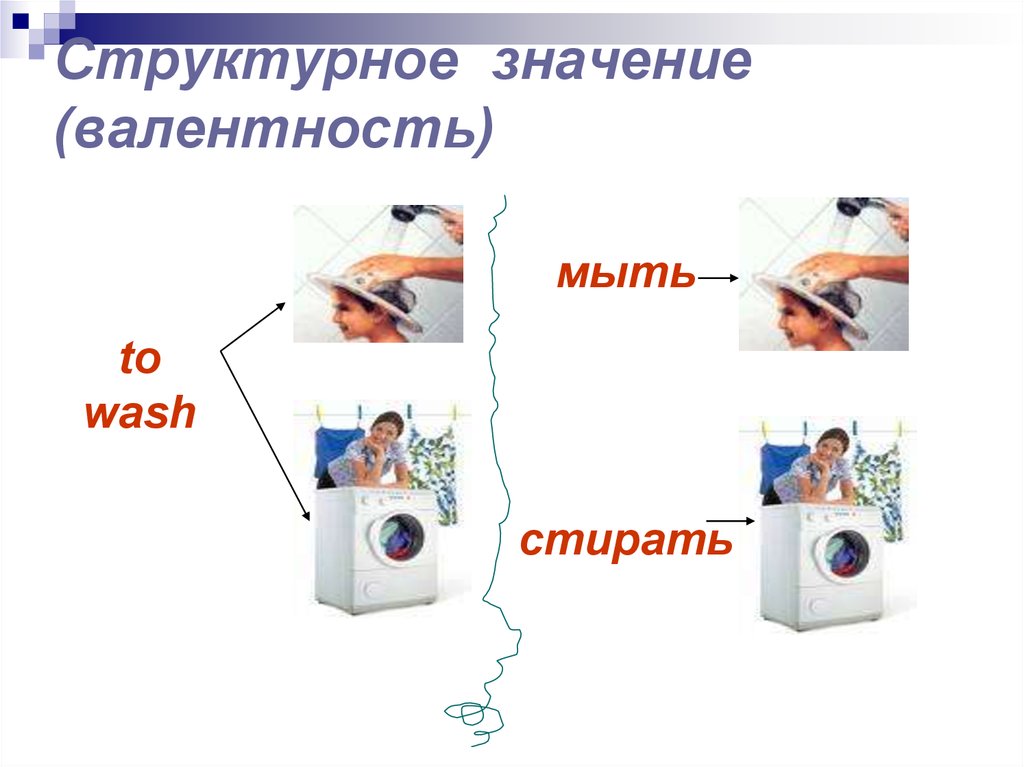 Структурное значение (валентность)

to wash

мыть

стирать